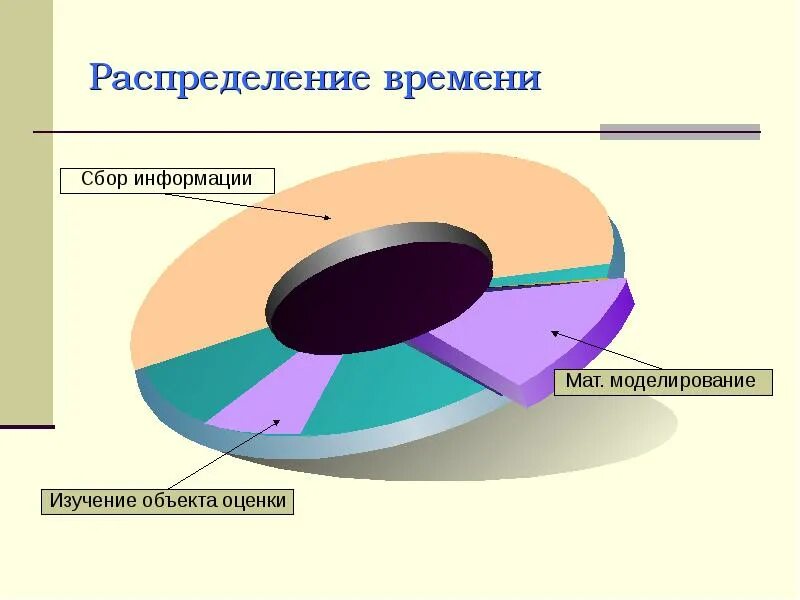 Распределение времени

Сбор информации

Мат. моделирование

Изучение объекта оценки